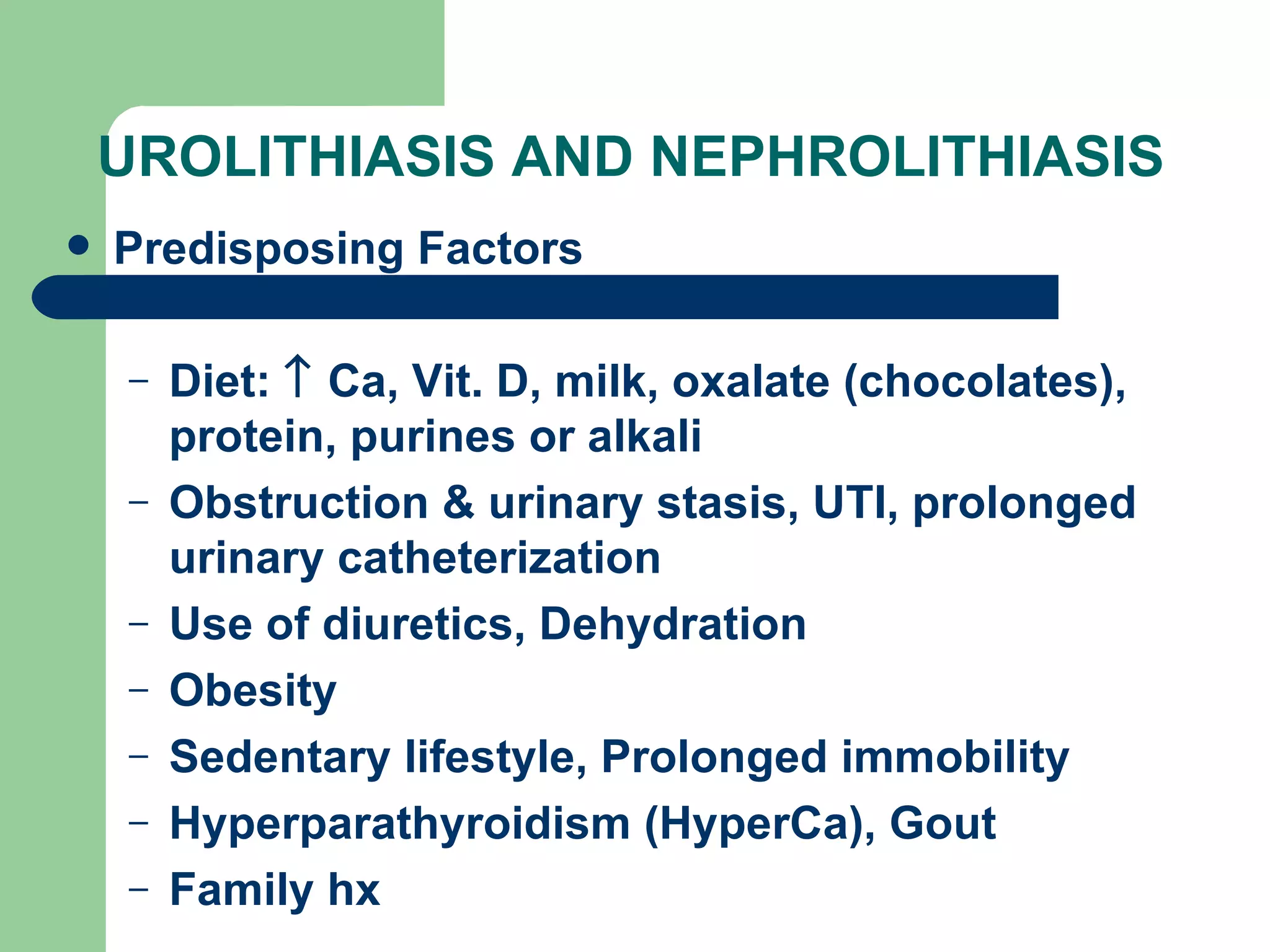 UROLITHIASIS AND NEPHROLITHIASIS

• Predisposing Factors

– Diet: ↑ Ca, Vit. D, milk, oxalate (chocolates), protein, purines or alkali
– Obstruction & urinary stasis, UTI, prolonged urinary catheterization
– Use of diuretics, Dehydration
– Obesity
– Sedentary lifestyle, Prolonged immobility
– Hyperparathyroidism (HyperCa), Gout
– Family hx